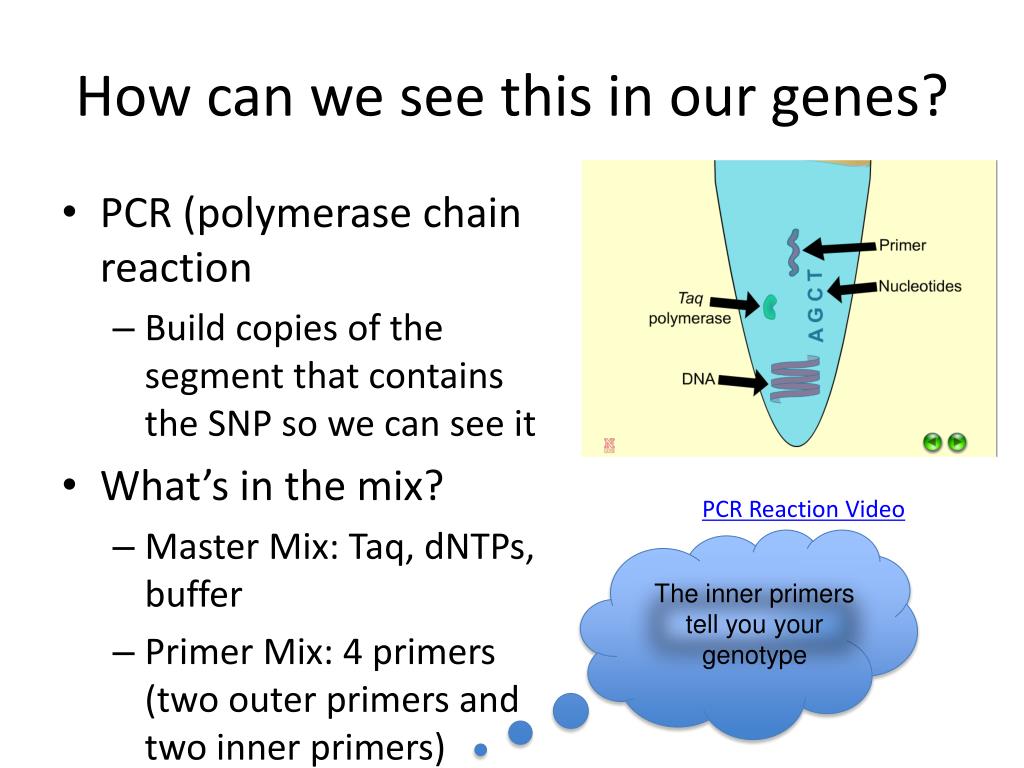 How can we see this in our genes?

• PCR (polymerase chain reaction
– Build copies of the segment that contains the SNP so we can see it
• What's in the mix?
– Master Mix: Taq, dNTPs, buffer
– Primer Mix: 4 primers (two outer primers and two inner primers)

Primer
Nucleotides
Taq polymerase
A G C T
DNA

PCR Reaction Video

The inner primers tell you your genotype